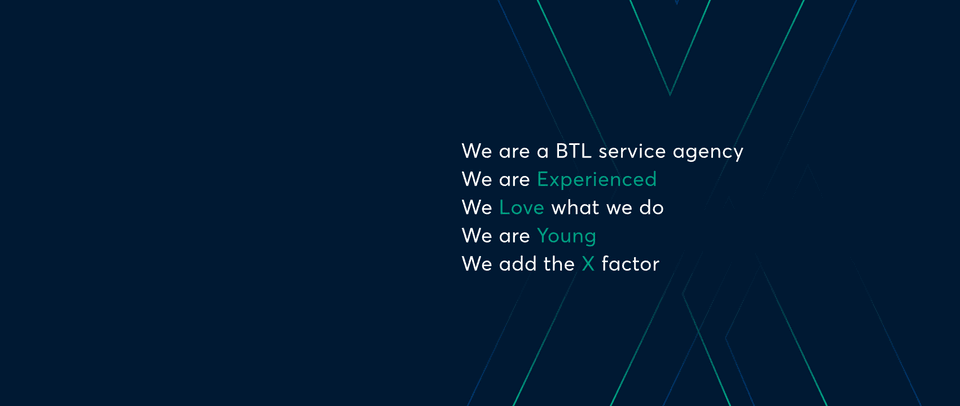 We are a BTL service agency
We are Experienced
We Love what we do
We are Young
We add the X factor